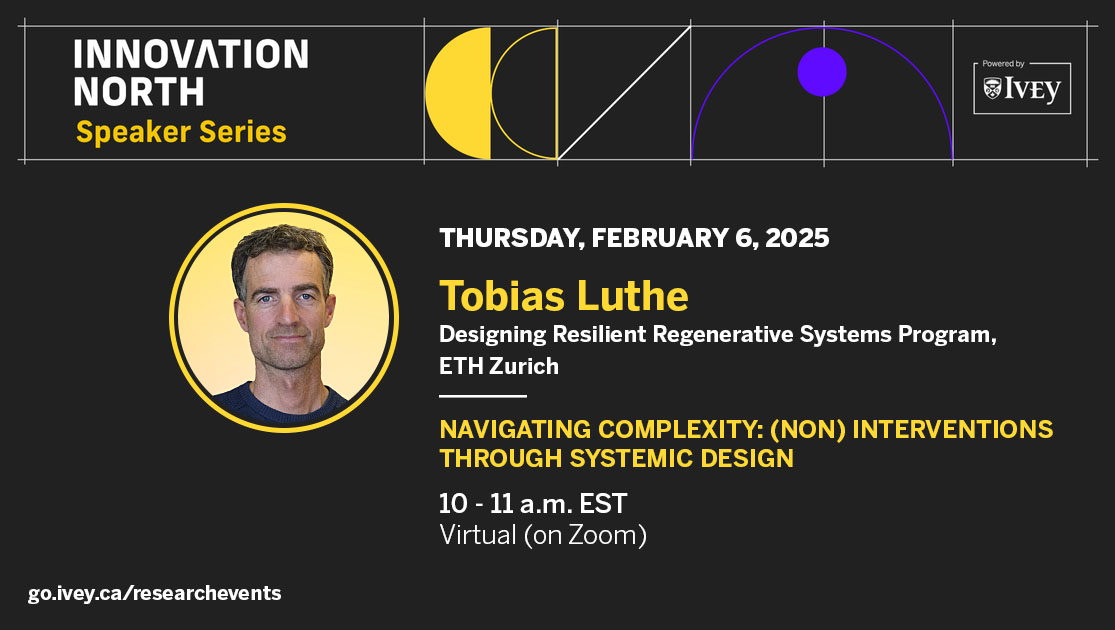 INNOVATION NORTH
Speaker Series

Powered by
IVEY

THURSDAY, FEBRUARY 6, 2025

Tobias Luthe

Designing Resilient Regenerative Systems Program, ETH Zurich

NAVIGATING COMPLEXITY: (NON) INTERVENTIONS THROUGH SYSTEMIC DESIGN

10 - 11 a.m. EST
Virtual (on Zoom)

go.ivey.ca/researchevents